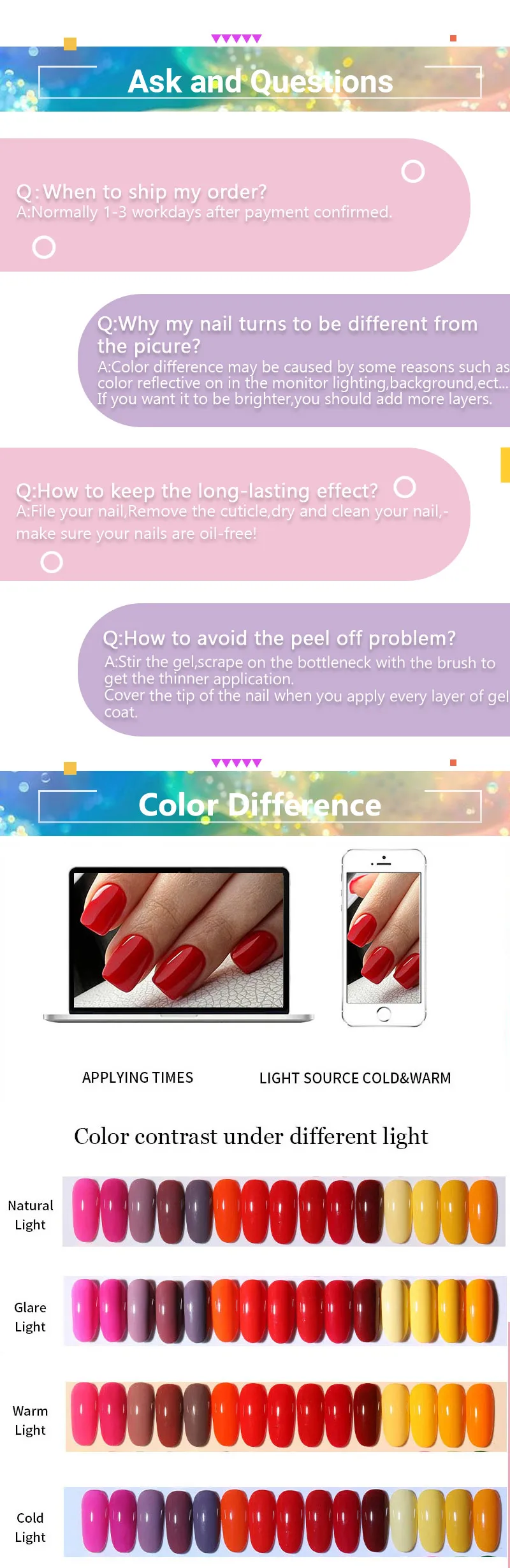 Ask and Questions

Q:When to ship my order?
A:Normally 1-3 workdays after payment confirmed.

Q:Why my nail turns to be different from the picure?
A:Color difference may be caused by some reasons such as color reflective on in the monitor lighting,background,ect... If you want it to be brighter,you should add more layers.

Q:How to keep the long-lasting effect?
A:File your nail,Remove the cuticle,dry and clean your nail,-make sure your nails are oil-free!

Q:How to avoid the peel off problem?
A:Stir the gel,scrape on the bottleneck with the brush to get the thinner application.
Cover the tip of the nail when you apply every layer of gel coat.

Color Difference

APPLYING TIMES

LIGHT SOURCE COLD&WARM

Color contrast under different light

Natural Light

Glare Light

Warm Light

Cold Light